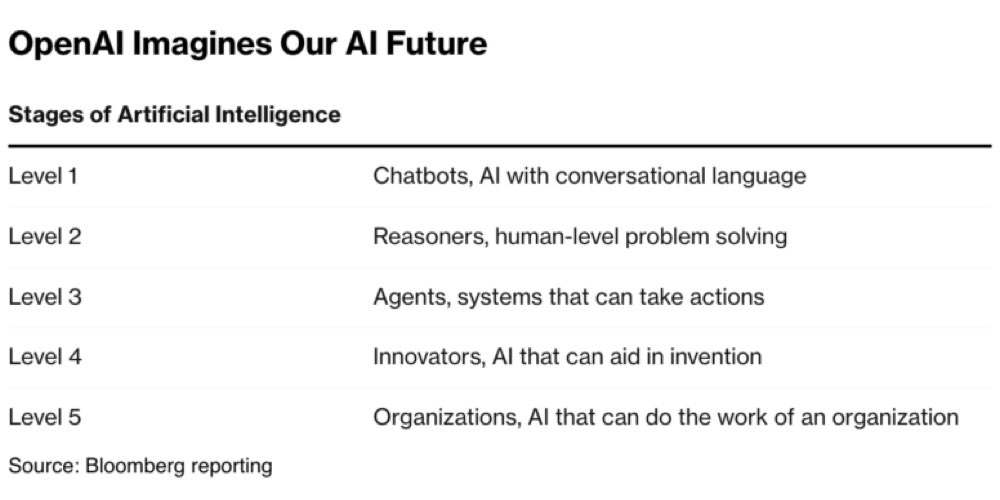 OpenAI Imagines Our AI Future

Stages of Artificial Intelligence

| | |
|---|---|
| Level 1 | Chatbots, AI with conversational language |
| Level 2 | Reasoners, human-level problem solving |
| Level 3 | Agents, systems that can take actions |
| Level 4 | Innovators, AI that can aid in invention |
| Level 5 | Organizations, AI that can do the work of an organization |

Source: Bloomberg reporting